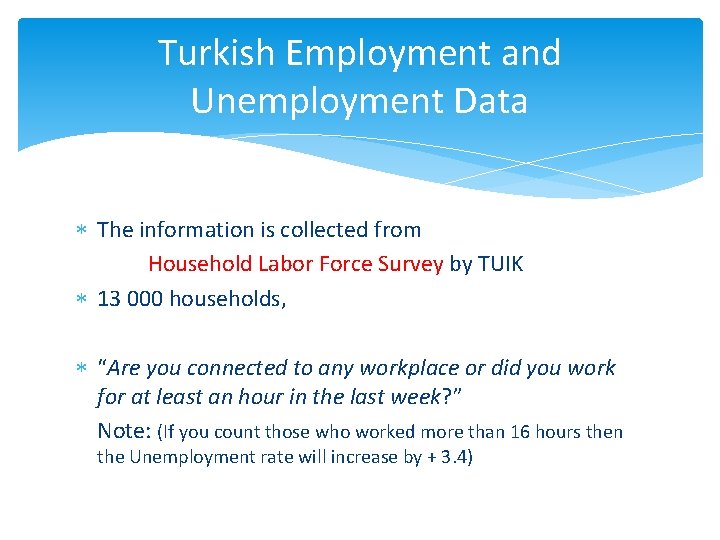 Turkish Employment and Unemployment Data

∗ The information is collected from Household Labor Force Survey by TUIK
∗ 13 000 households,

∗ "Are you connected to any workplace or did you work for at least an hour in the last week?"
Note: (If you count those who worked more than 16 hours then the Unemployment rate will increase by + 3.4)